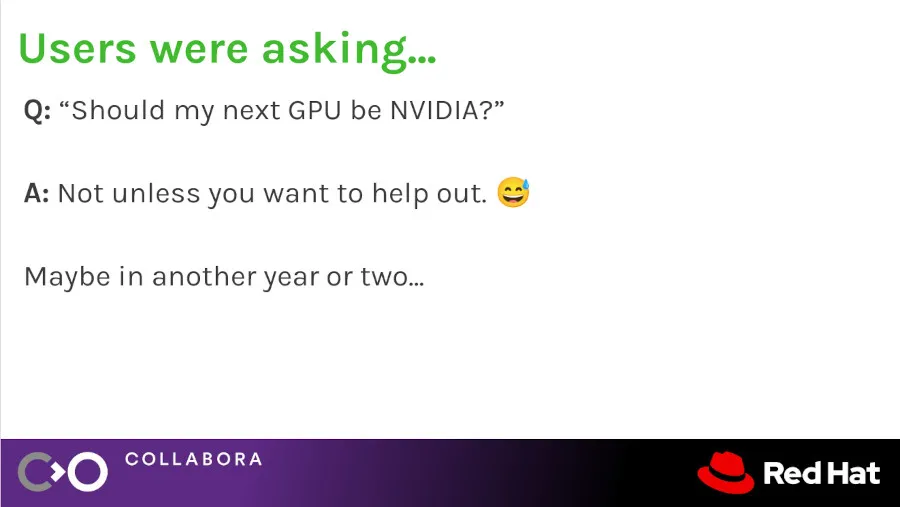 Users were asking…

Q: “Should my next GPU be NVIDIA?”

A: Not unless you want to help out. 😅

Maybe in another year or two…

COLLABORA

Red Hat